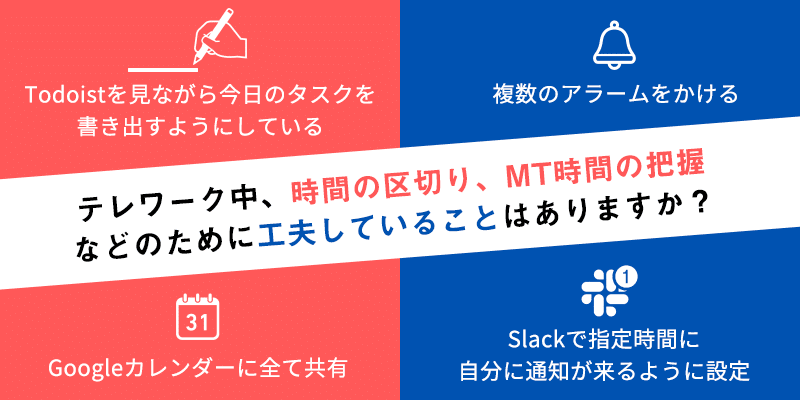 Todoistを見ながら今日のタスクを書き出すようにしている

複数のアラームをかける

テレワーク中、時間の区切り、MT時間の把握などのために工夫していることはありますか？

31

Googleカレンダーに全て共有

1

Slackで指定時間に自分に通知が来るように設定